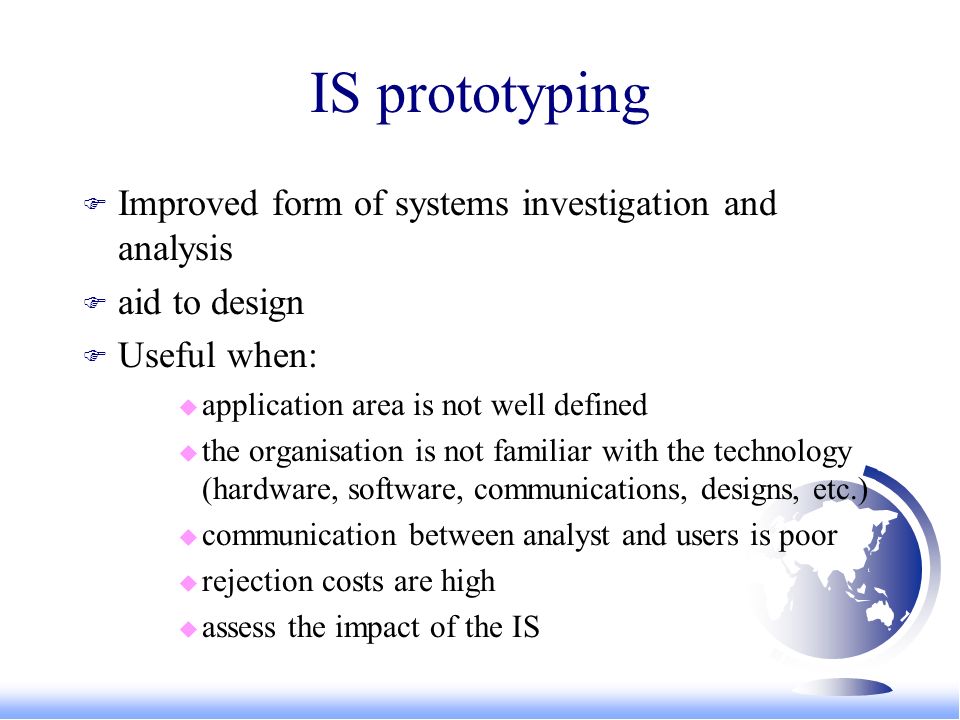 IS prototyping

Improved form of systems investigation and analysis

aid to design

Useful when:

application area is not well defined

the organisation is not familiar with the technology (hardware, software, communications, designs, etc.)

communication between analyst and users is poor

rejection costs are high

assess the impact of the IS